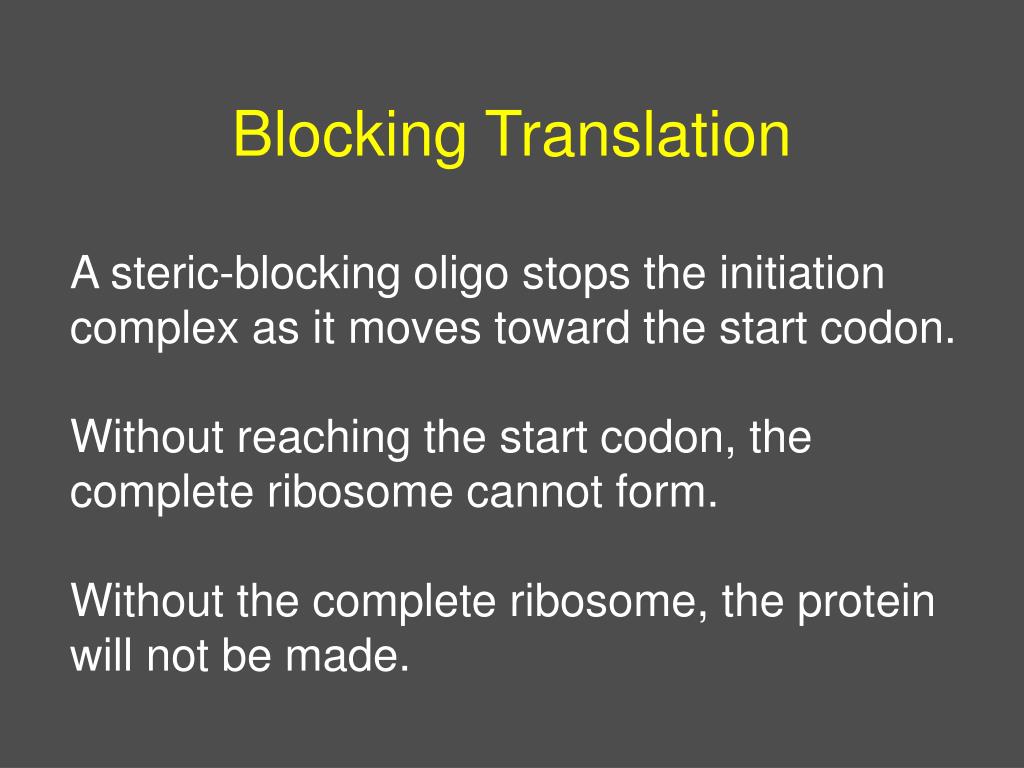 Blocking Translation

A steric-blocking oligo stops the initiation complex as it moves toward the start codon.

Without reaching the start codon, the complete ribosome cannot form.

Without the complete ribosome, the protein will not be made.